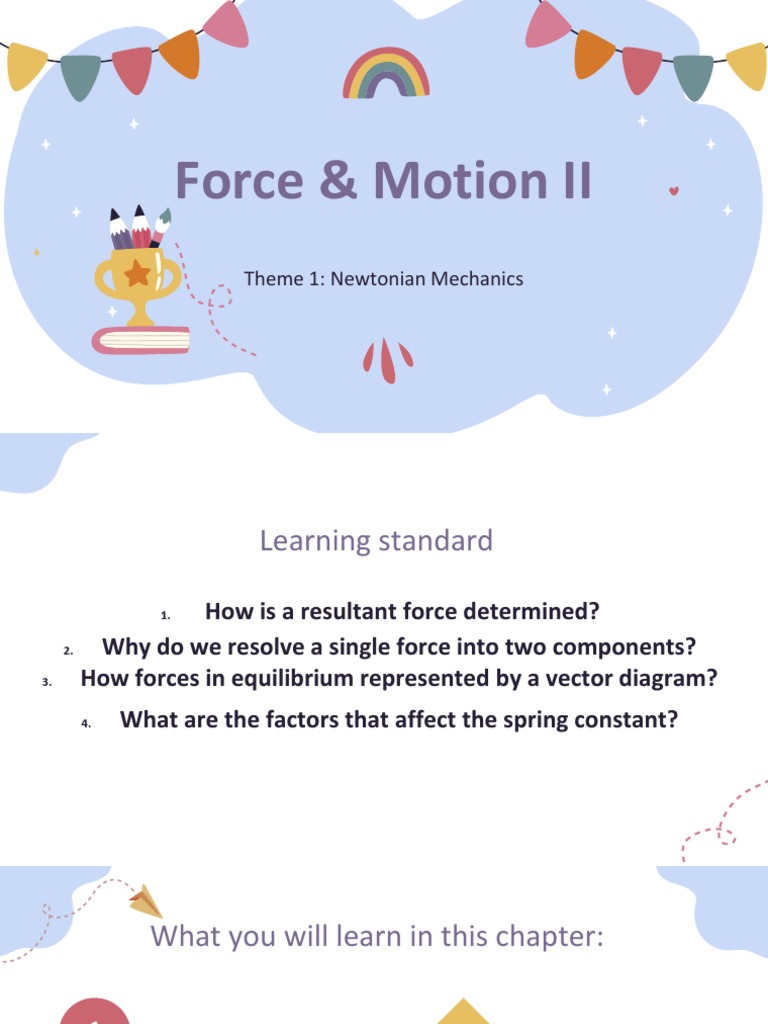 Force & Motion II

Theme 1: Newtonian Mechanics

Learning standard

1. How is a resultant force determined?
2. Why do we resolve a single force into two components?
3. How forces in equilibrium represented by a vector diagram?
4. What are the factors that affect the spring constant?

What you will learn in this chapter: